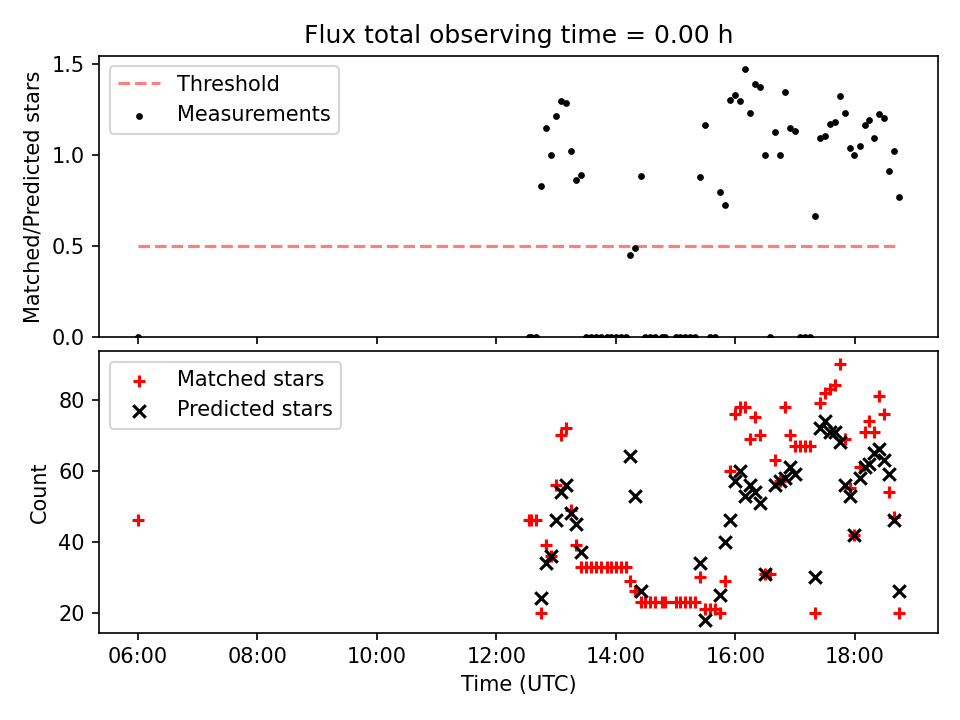 Flux total observing time = 0.00 h

Threshold
Measurements

Matched/Predicted stars

1.5
1.0
0.5
0.0

Matched stars
Predicted stars

Count

80
60
40
20

06:00
08:00
10:00
12:00
14:00
16:00
18:00

Time (UTC)